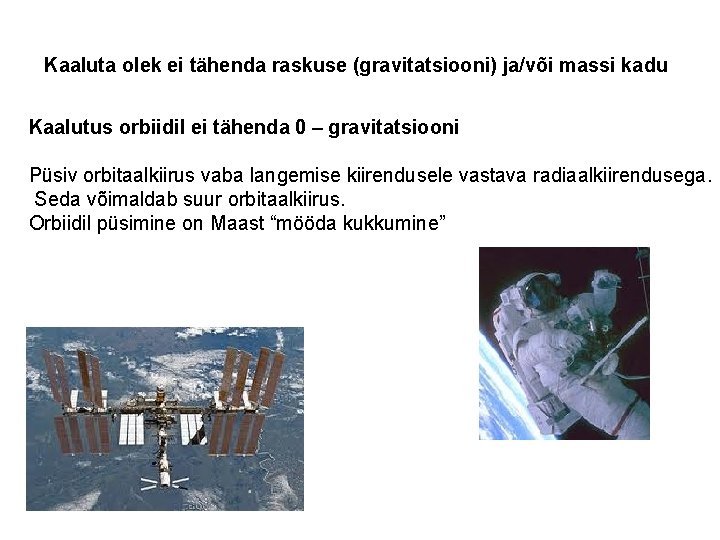 Kaaluta olek ei tähenda raskuse (gravitatsiooni) ja/või massi kadu

Kaalutus orbiidil ei tähenda 0 – gravitatsiooni

Püsiv orbitaalkiirus vaba langemise kiirendusele vastava radiaalkiirendusega.
Seda võimaldab suur orbitaalkiirus.
Orbiidil püsimine on Maast “mööda kukkumine”